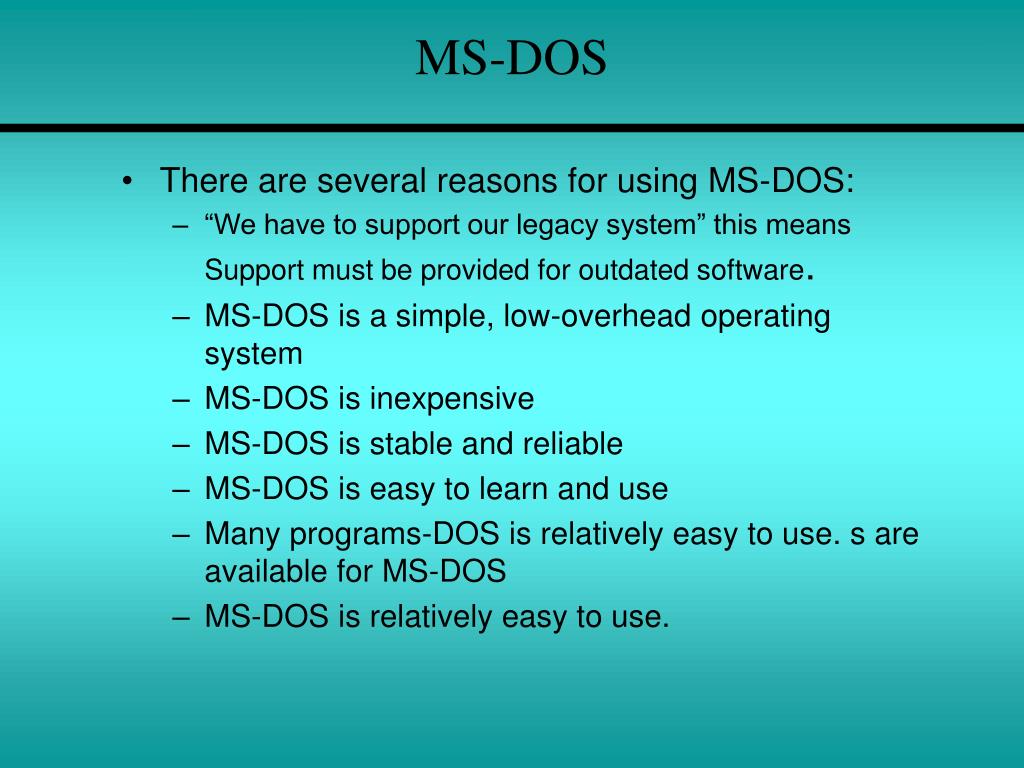 MS-DOS

• There are several reasons for using MS-DOS:
– “We have to support our legacy system” this means Support must be provided for outdated software.
– MS-DOS is a simple, low-overhead operating system
– MS-DOS is inexpensive
– MS-DOS is stable and reliable
– MS-DOS is easy to learn and use
– Many programs-DOS is relatively easy to use. s are available for MS-DOS
– MS-DOS is relatively easy to use.